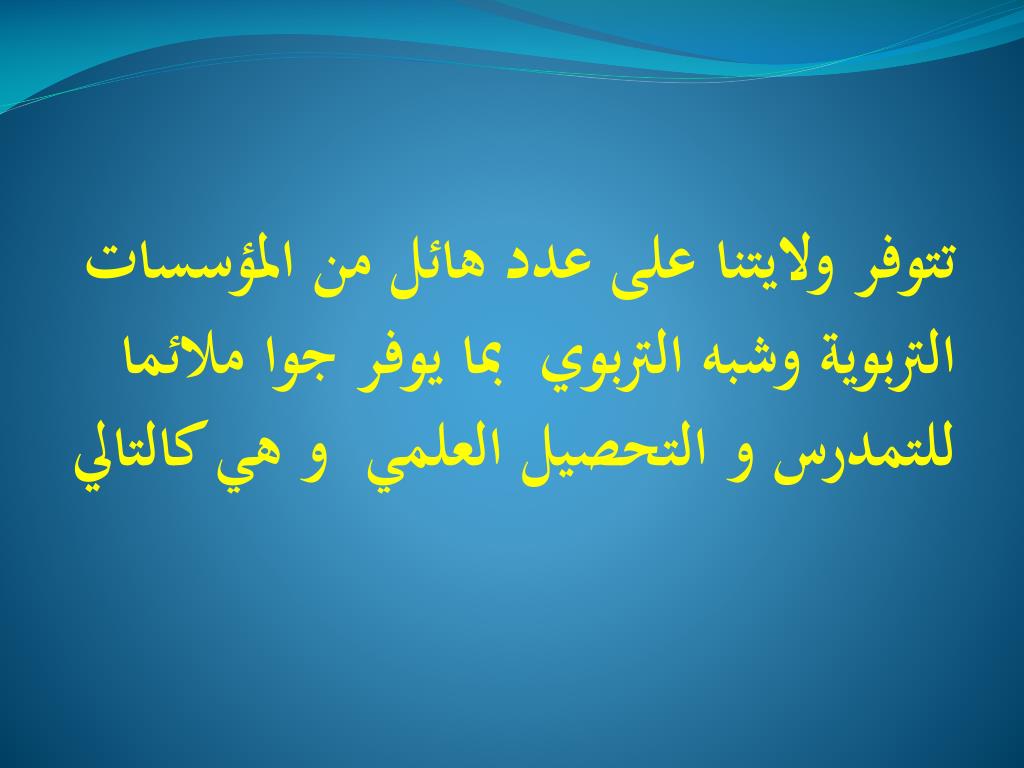 تتوفر ولايتنا على عدد هائل من المؤسسات التربوية وشبه التربوي بما يوفر جوا ملائما للتمدرس و التحصيل العلمي و هي كالتالي